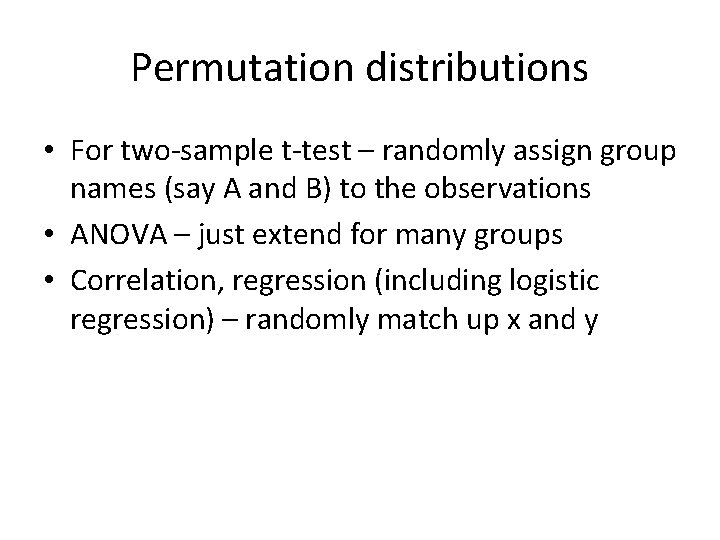 Permutation distributions

• For two-sample t-test – randomly assign group names (say A and B) to the observations
• ANOVA – just extend for many groups
• Correlation, regression (including logistic regression) – randomly match up x and y